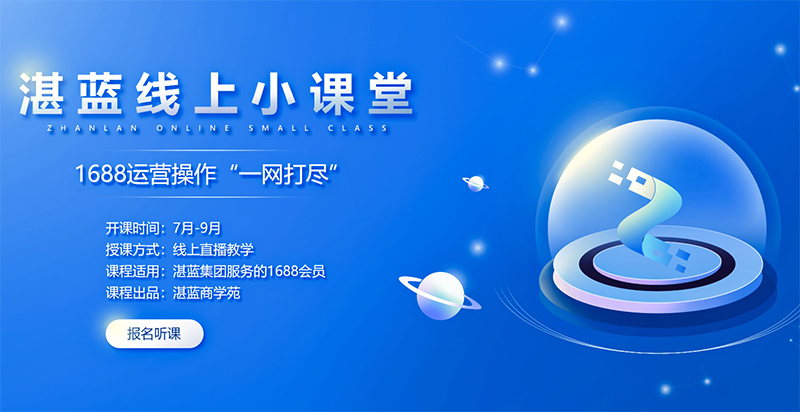 湛蓝线上小课堂
ZHANLAN ONLINE SMALL CLASS

1688运营操作“一网打尽”

开课时间：7月-9月
授课方式：线上直播教学
课程适用：湛蓝集团服务的1688会员
课程出品：湛蓝商学苑

报名听课